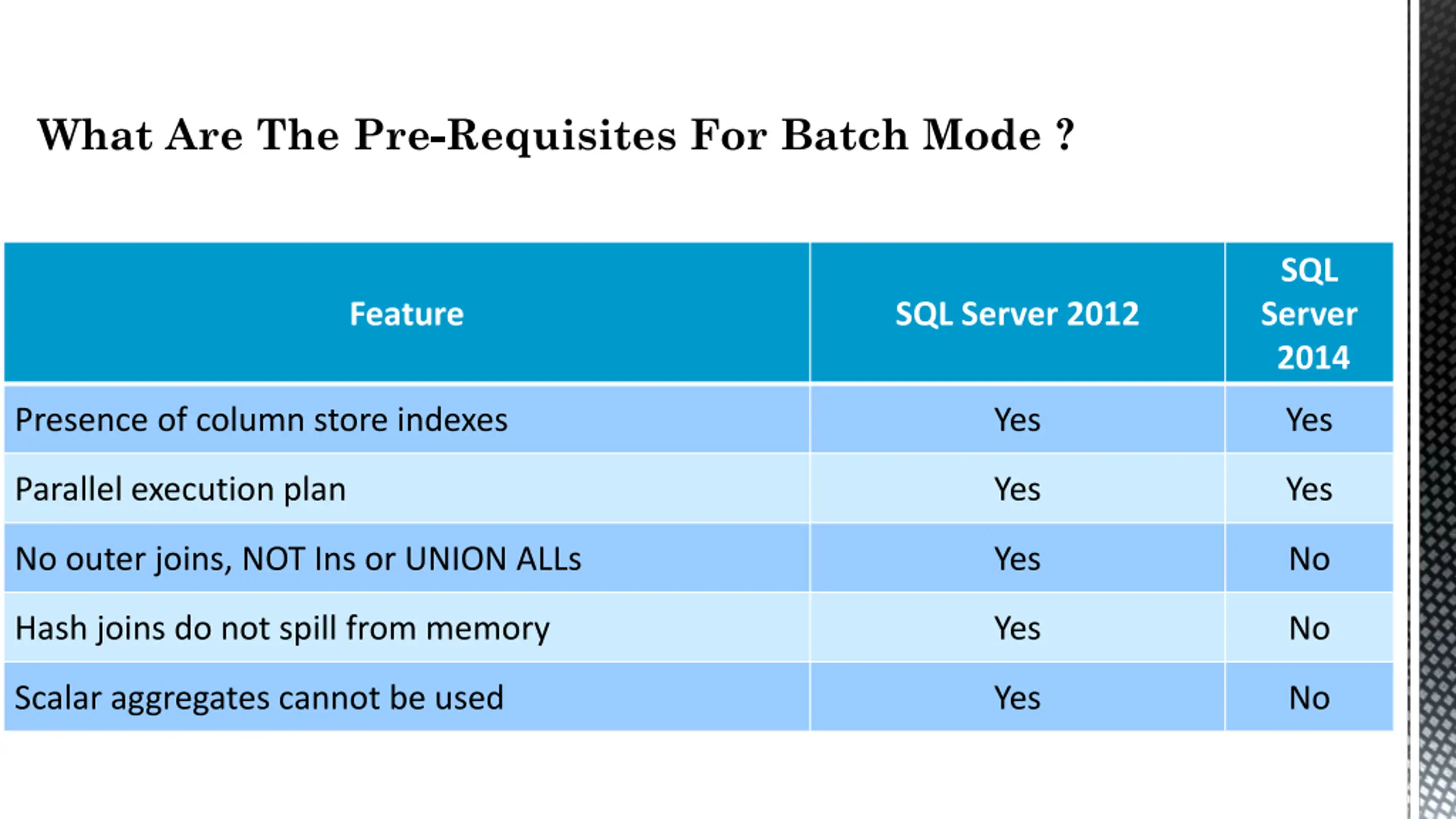 What Are The Pre-Requisites For Batch Mode ?

| Feature | SQL Server 2012 | SQL Server 2014 |
|---|---|---|
| Presence of column store indexes | Yes | Yes |
| Parallel execution plan | Yes | Yes |
| No outer joins, NOT Ins or UNION ALLs | Yes | No |
| Hash joins do not spill from memory | Yes | No |
| Scalar aggregates cannot be used | Yes | No |